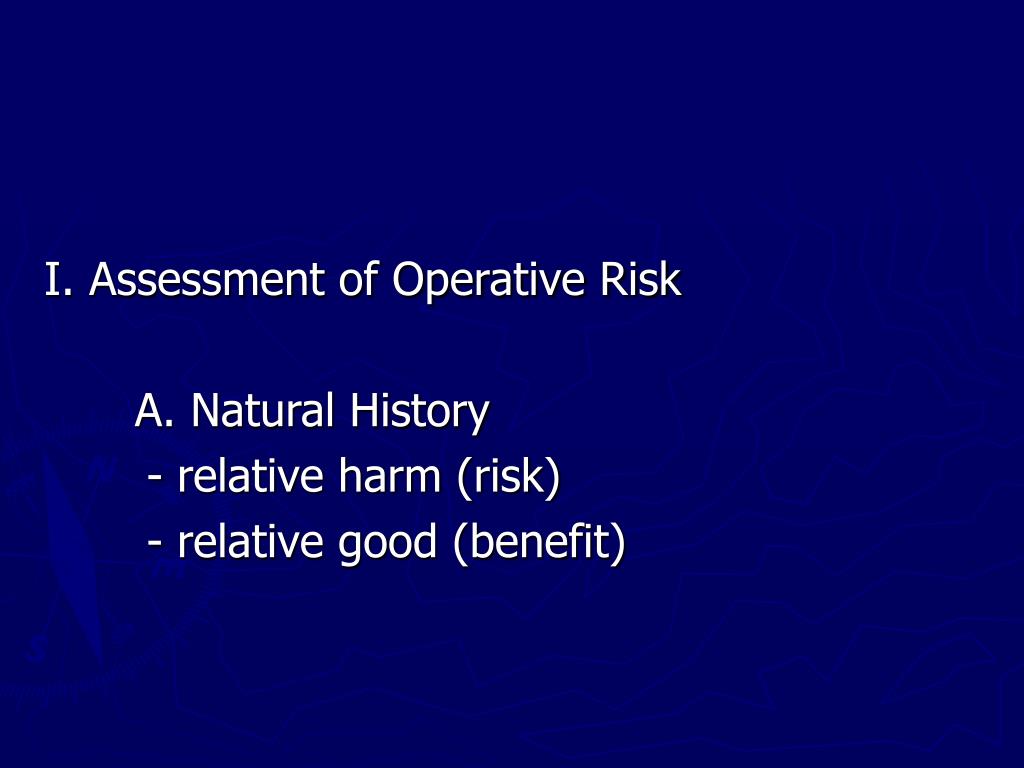 I. Assessment of Operative Risk

A. Natural History
- relative harm (risk)
- relative good (benefit)